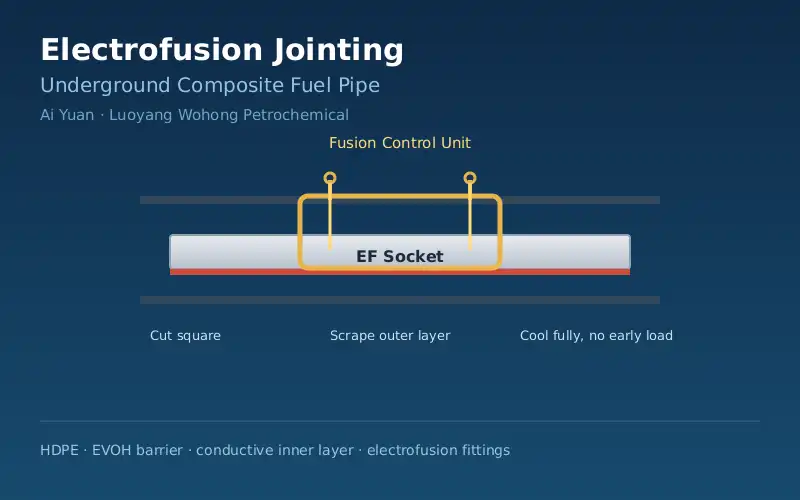 Electrofusion Jointing

Underground Composite Fuel Pipe

Ai Yuan · Luoyang Wohong Petrochemical

Fusion Control Unit

EF Socket

Cut square

Scrape outer layer

Cool fully, no early load

HDPE · EVOH barrier · conductive inner layer · electrofusion fittings